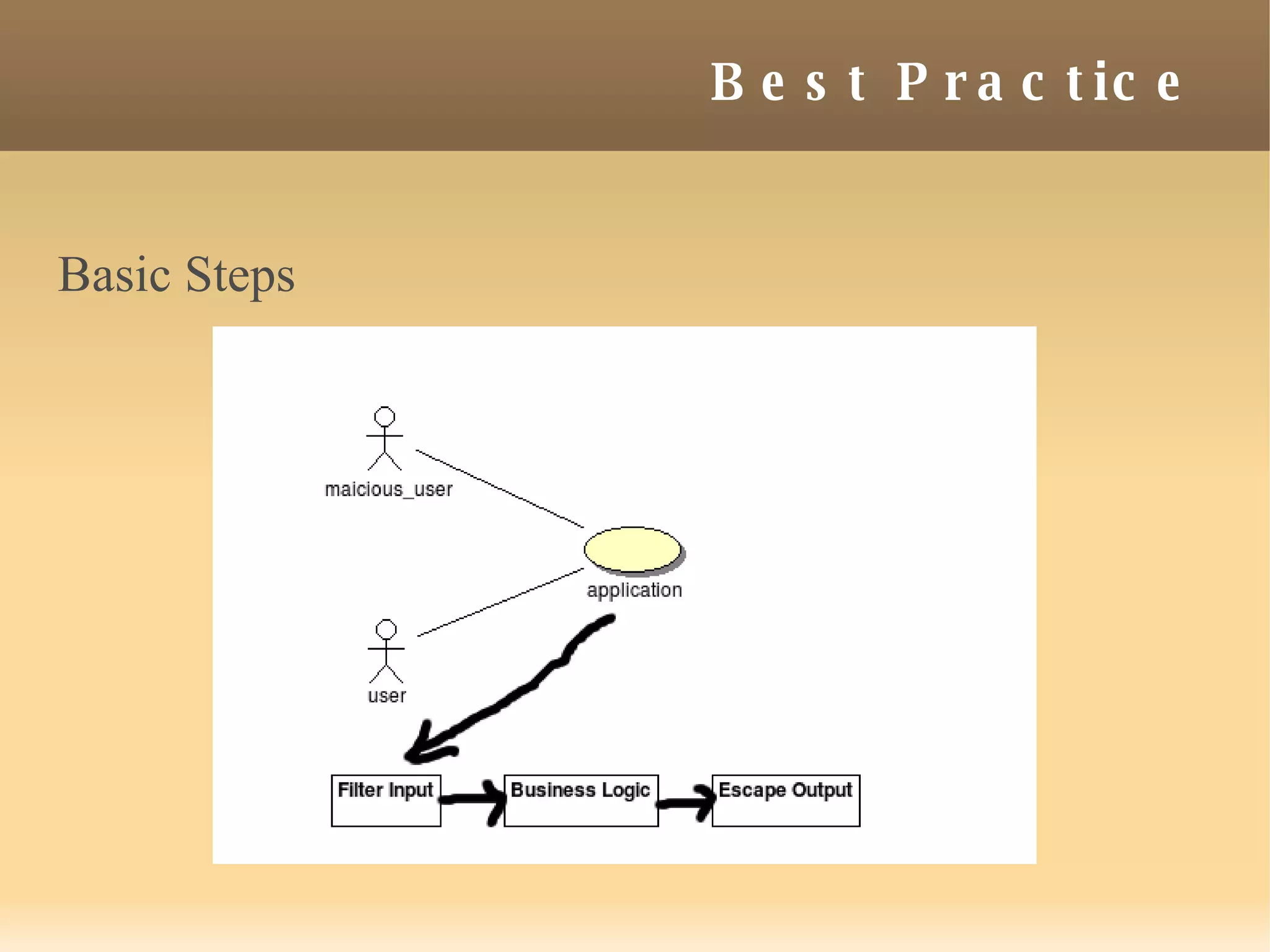 Best Practice

Basic Steps

maicious_user

application

user

Filter Input

Business Logic

Escape Output